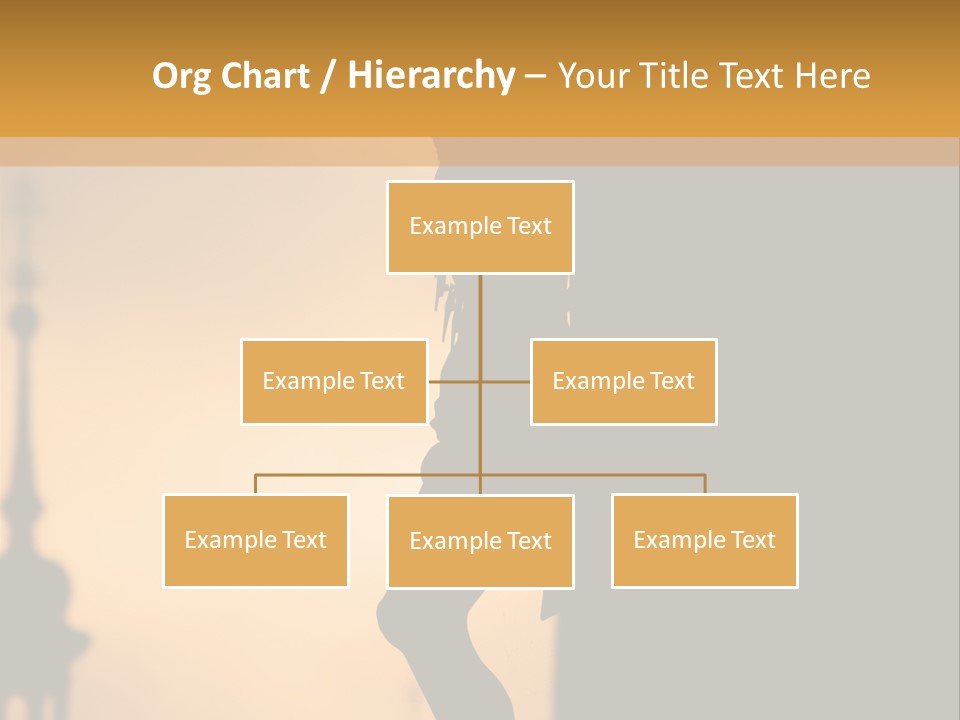 Org Chart / Hierarchy – Your Title Text Here

Example Text

Example Text

Example Text

Example Text

Example Text

Example Text